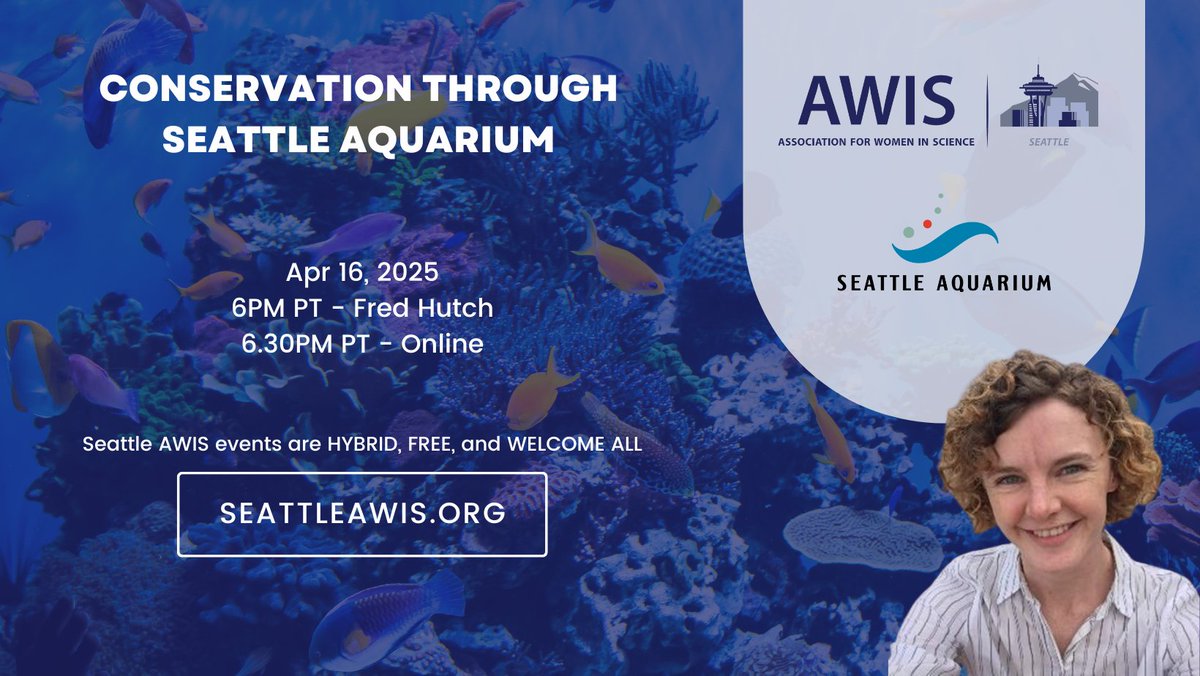 CONSERVATION THROUGH SEATTLE AQUARIUM

Apr 16, 2025
6PM PT - Fred Hutch
6.30PM PT - Online

Seattle AWIS events are HYBRID, FREE, and WELCOME ALL

SEATTLEAWIS.ORG

AWIS
ASSOCIATION FOR WOMEN IN SCIENCE
SEATTLE

SEATTLE AQUARIUM